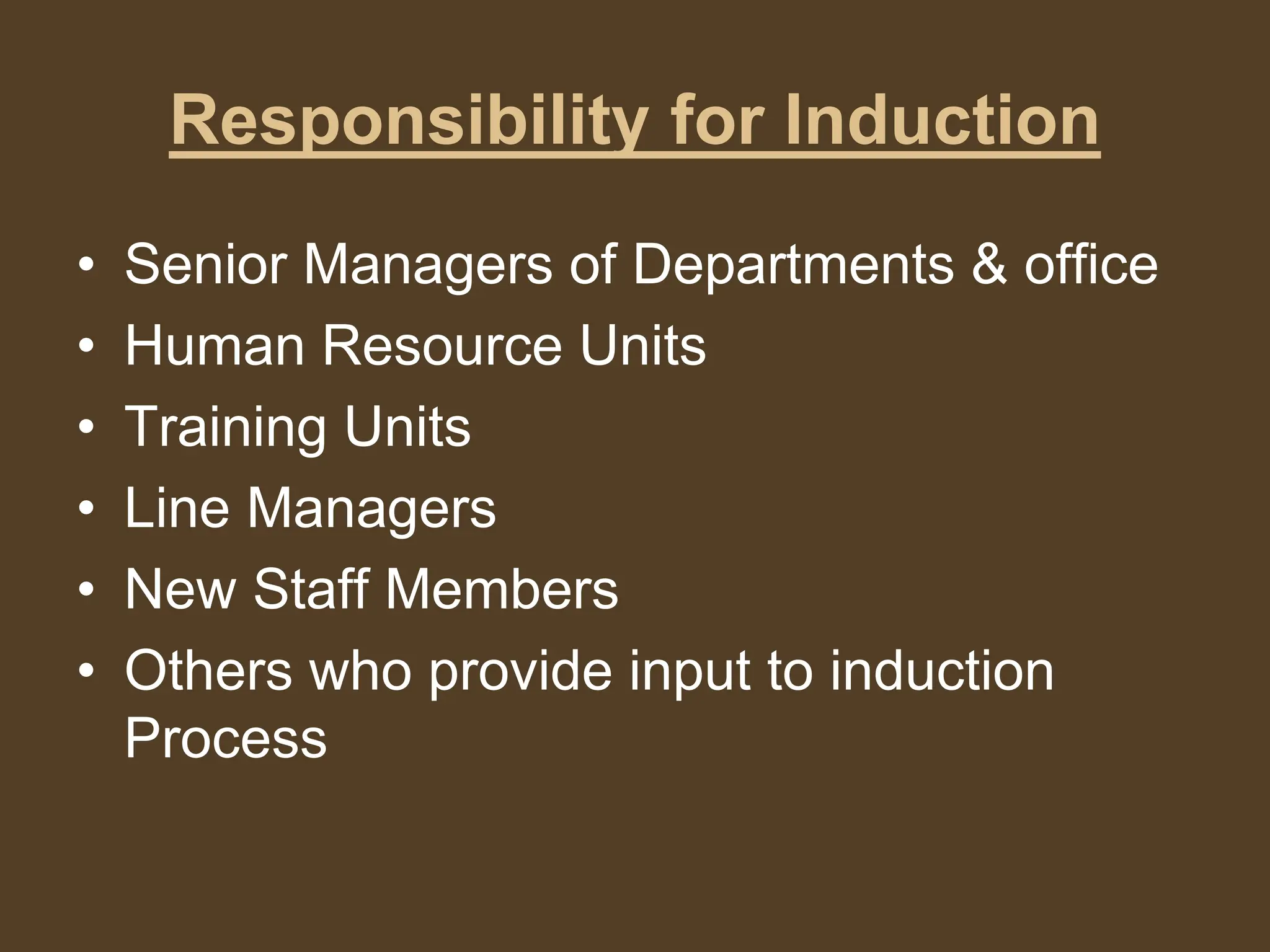 Responsibility for Induction

• Senior Managers of Departments & office
• Human Resource Units
• Training Units
• Line Managers
• New Staff Members
• Others who provide input to induction Process